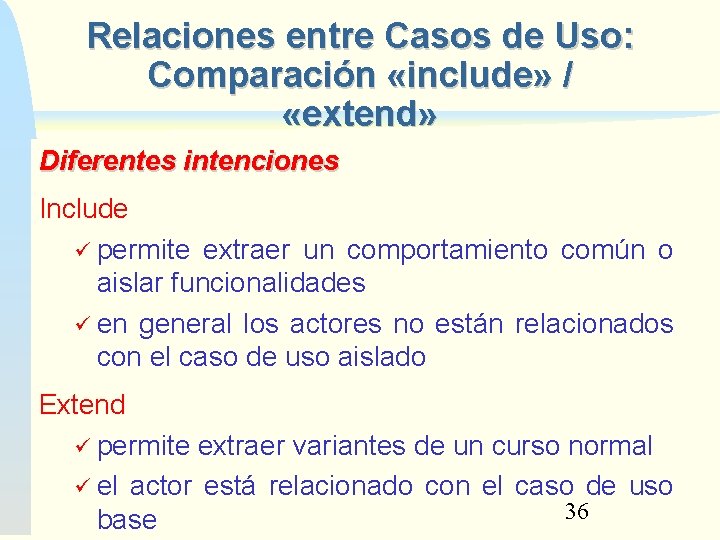 Relaciones entre Casos de Uso: Comparación «include» / «extend»

Diferentes intenciones

Include

✓ permite extraer un comportamiento común o aislar funcionalidades

✓ en general los actores no están relacionados con el caso de uso aislado

Extend

✓ permite extraer variantes de un curso normal

✓ el actor está relacionado con el caso de uso base

36